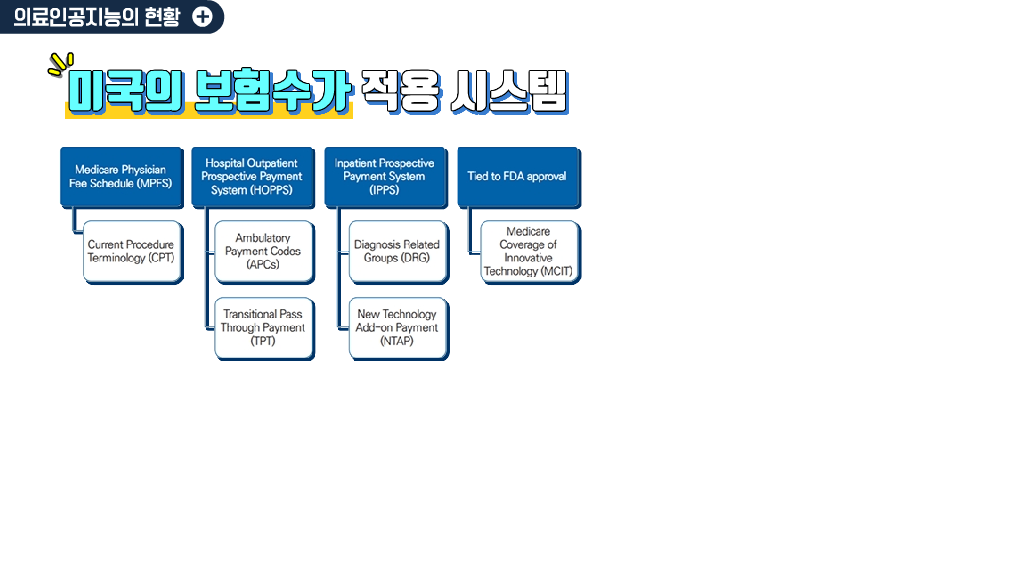 의료인공지능의 현황

미국의 보험수가 적용 시스템

Medicare Physician Fee Schedule (MPFS)

Current Procedure Terminology (CPT)

Hospital Outpatient Prospective Payment System (HOPPS)

Ambulatory Payment Codes (APCs)

Transitional Pass Through Payment (TPT)

Inpatient Prospective Payment System (IPPS)

Diagnosis Related Groups (DRG)

New Technology Add-on Payment (NTAP)

Tied to FDA approval

Medicare Coverage of Innovative Technology (MCIT)